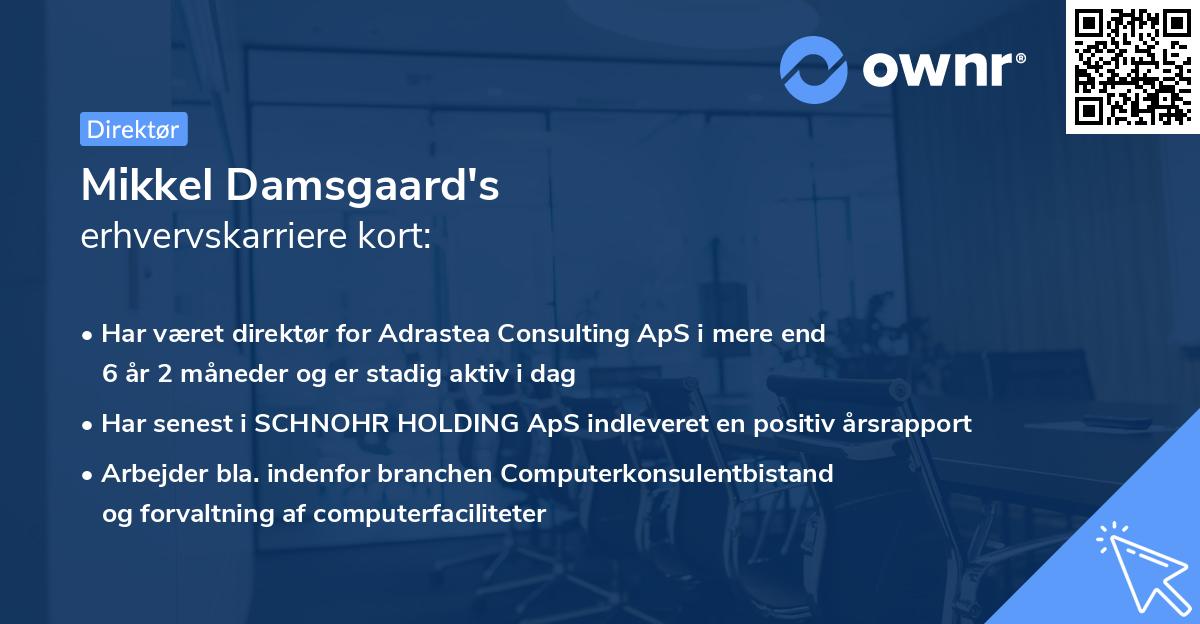 ownr®

Direktør

Mikkel Damsgaard's
erhvervskarriere kort:

• Har været direktør for Adrastea Consulting ApS i mere end 6 år 2 måneder og er stadig aktiv i dag

• Har senest i SCHNOHR HOLDING ApS indleveret en positiv årsrapport

• Arbejder bla. indenfor branchen Computerkonsulentbistand og forvaltning af computerfaciliteter